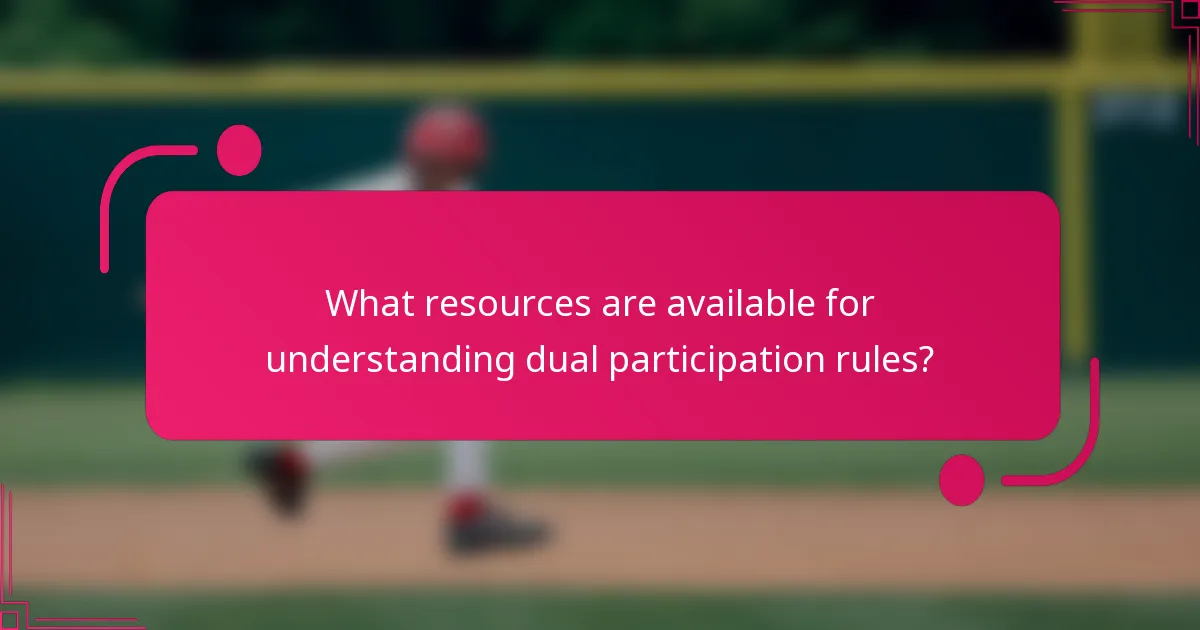 What resources are available for understanding dual participation rules?